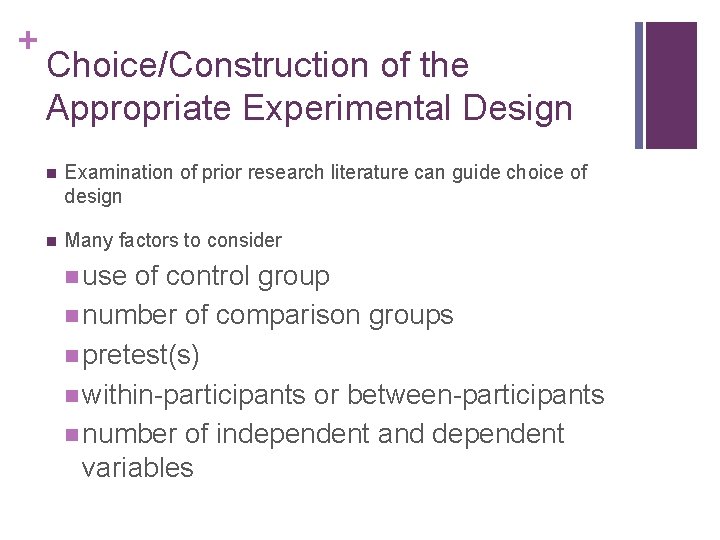 +
Choice/Construction of the Appropriate Experimental Design

Examination of prior research literature can guide choice of design

Many factors to consider

use of control group

number of comparison groups

pretest(s)

within-participants or between-participants

number of independent and dependent variables